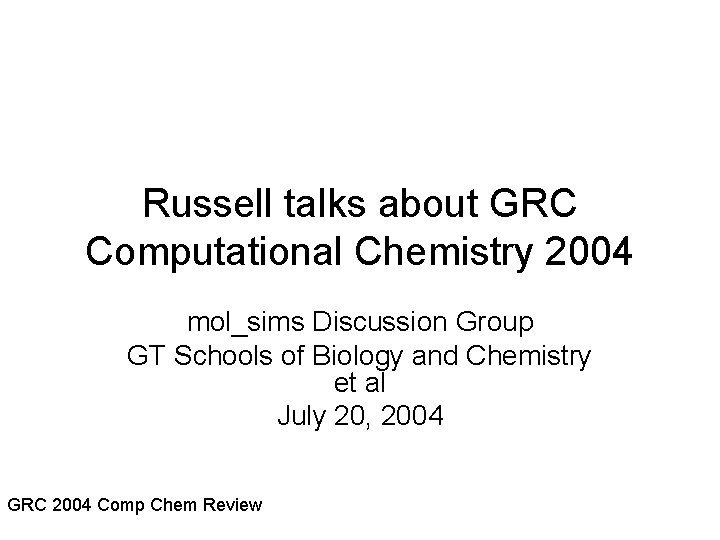 Russell talks about GRC Computational Chemistry 2004

mol_sims Discussion Group
GT Schools of Biology and Chemistry et al
July 20, 2004

GRC 2004 Comp Chem Review